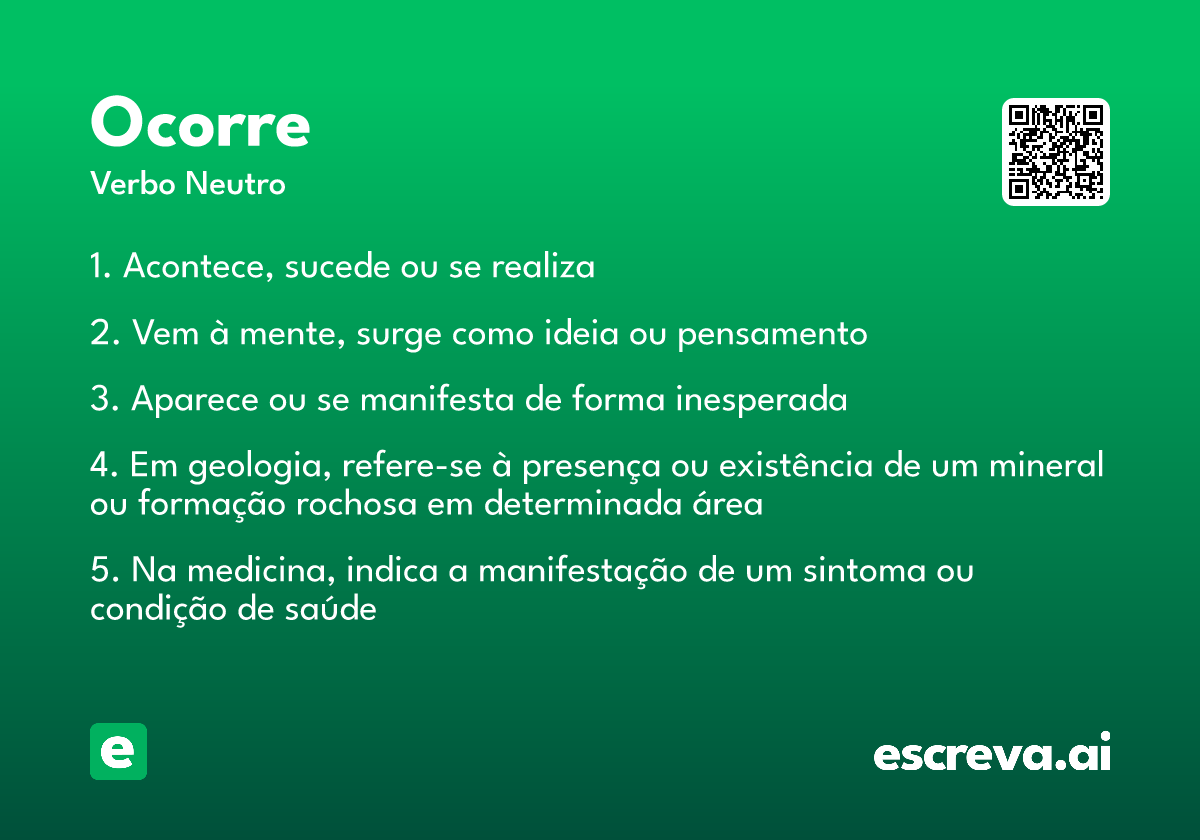 Ocorre
Verbo Neutro

1. Acontece, sucede ou se realiza

2. Vem à mente, surge como ideia ou pensamento

3. Aparece ou se manifesta de forma inesperada

4. Em geologia, refere-se à presença ou existência de um mineral ou formação rochosa em determinada área

5. Na medicina, indica a manifestação de um sintoma ou condição de saúde

e

escreva.ai